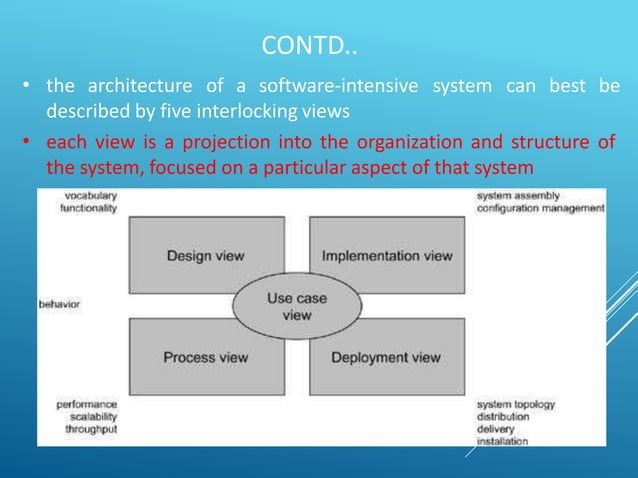 CONTD..

• the architecture of a software-intensive system can best be described by five interlocking views

• each view is a projection into the organization and structure of the system, focused on a particular aspect of that system

vocabulary
functionality

system assembly
configuration management

Design view

Implementation view

behavior

Use case view

Process view

Deployment view

performance
scalability
throughput

system topology
distribution
delivery
installation